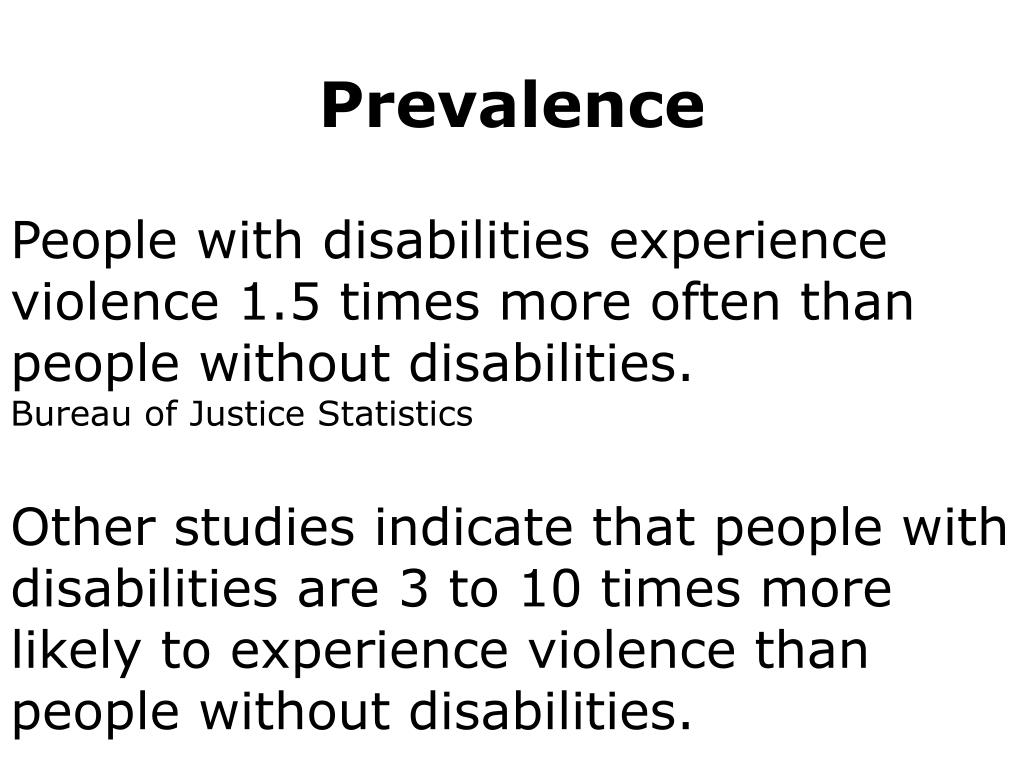 Prevalence

People with disabilities experience violence 1.5 times more often than people without disabilities.
Bureau of Justice Statistics

Other studies indicate that people with disabilities are 3 to 10 times more likely to experience violence than people without disabilities.